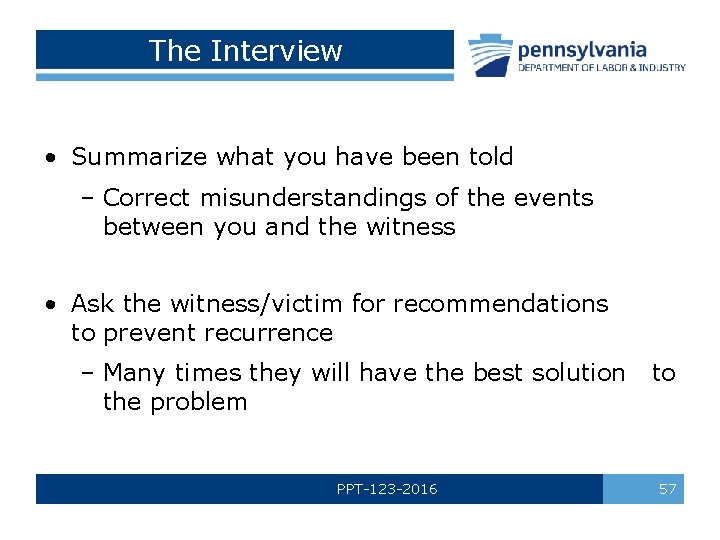 The Interview

pennsylvania
DEPARTMENT OF LABOR & INDUSTRY

• Summarize what you have been told
– Correct misunderstandings of the events between you and the witness

• Ask the witness/victim for recommendations to prevent recurrence
– Many times they will have the best solution to the problem

PPT-123-2016

57